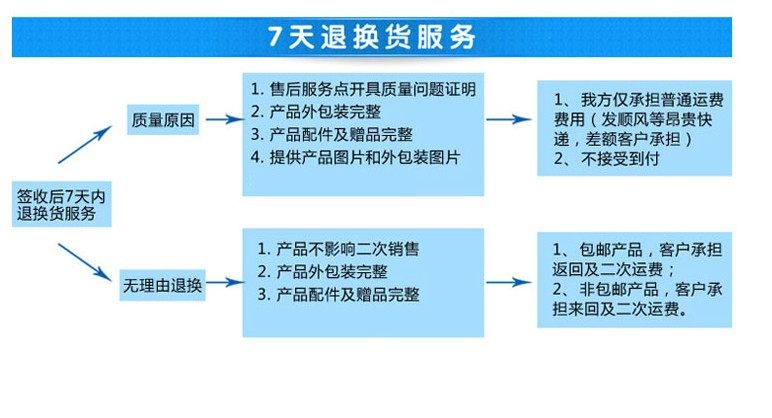 7天退换货服务

签收后7天内退换货服务

质量原因

1. 售后服务点开具质量问题证明
2. 产品外包装完整
3. 产品配件及赠品完整
4. 提供产品图片和外包装图片

1、我方仅承担普通运费费用（发顺风等昂贵快递，差额客户承担）
2、不接受到付

无理由退换

1. 产品不影响二次销售
2. 产品外包装完整
3. 产品配件及赠品完整

1、包邮产品，客户承担返回及二次运费；
2、非包邮产品，客户承担来回及二次运费。